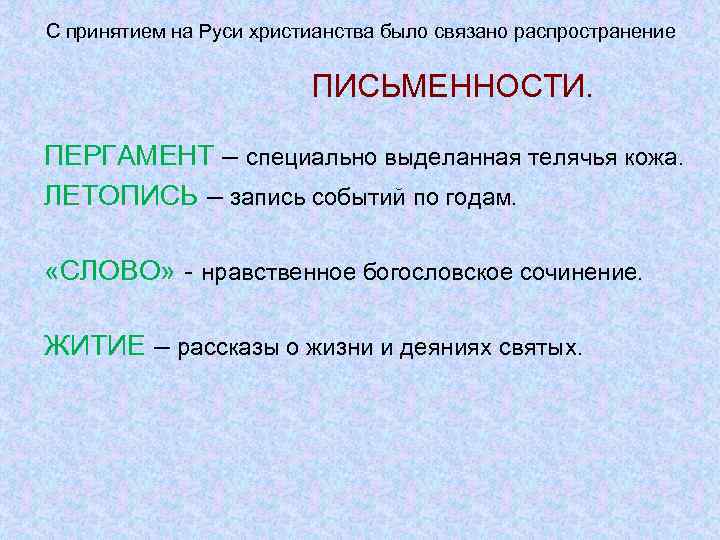 С принятием на Руси христианства было связано распространение

ПИСЬМЕННОСТИ.

ПЕРГАМЕНТ – специально выделанная телячья кожа.
ЛЕТОПИСЬ – запись событий по годам.

«СЛОВО» - нравственное богословское сочинение.

ЖИТИЕ – рассказы о жизни и деяниях святых.